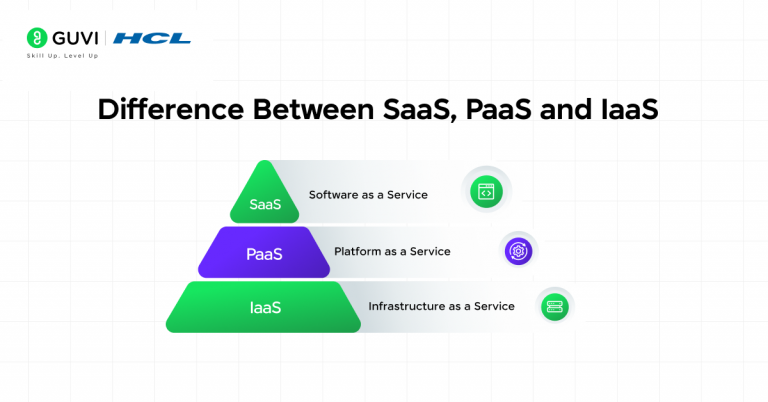 GUVI | HCL
Skill Up. Level Up

Difference Between SaaS, PaaS and IaaS

SaaS
Software as a Service

PaaS
Platform as a Service

IaaS
Infrastructure as a Service